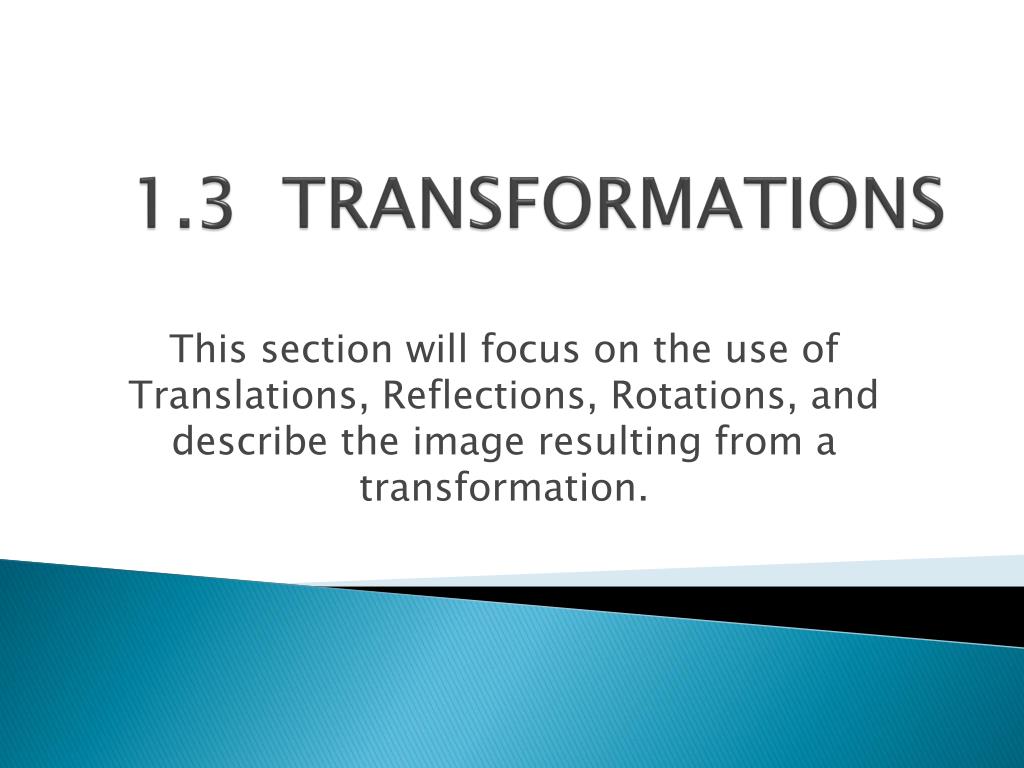 1.3 TRANSFORMATIONS

This section will focus on the use of Translations, Reflections, Rotations, and describe the image resulting from a transformation.